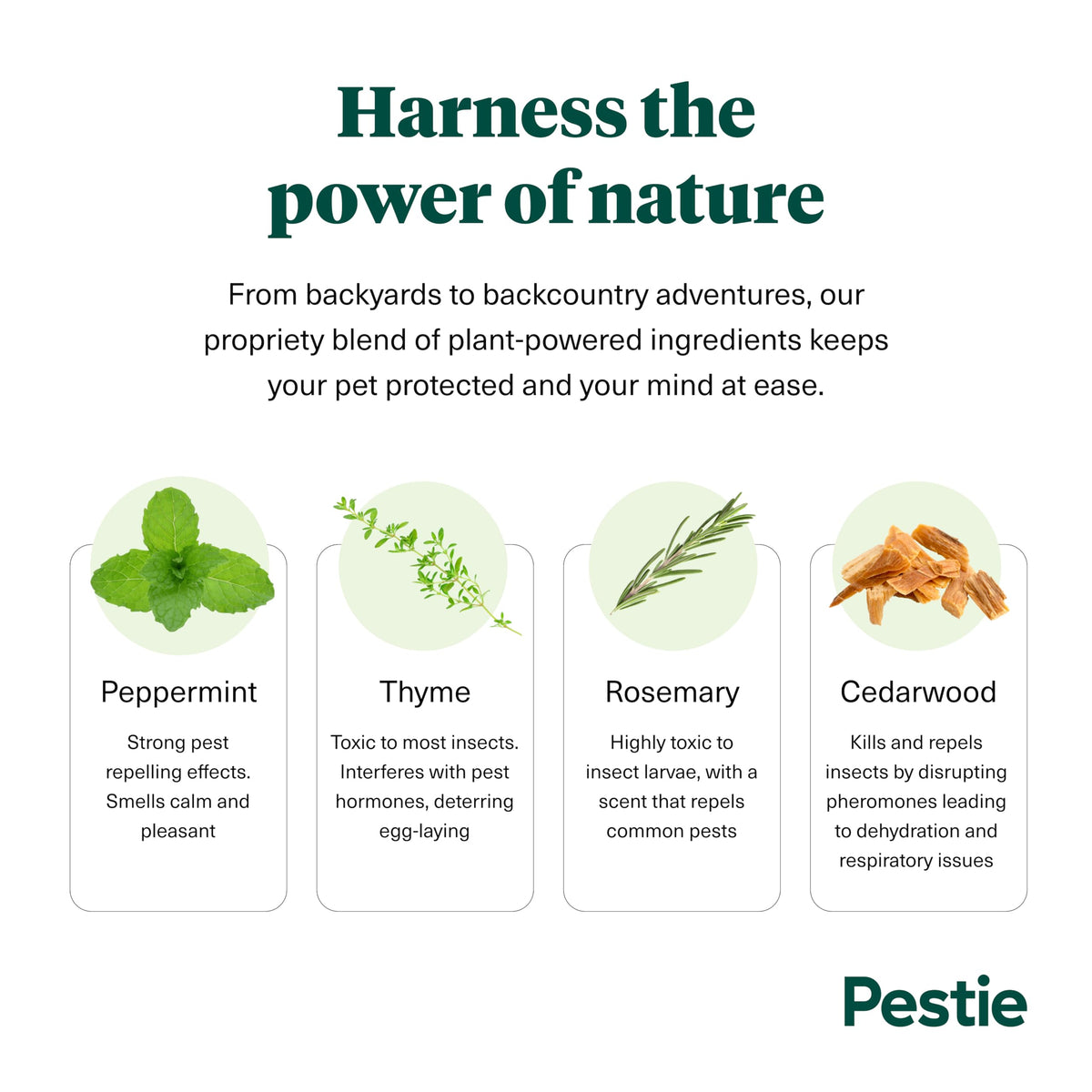 Harness the power of nature

From backyards to backcountry adventures, our propriety blend of plant-powered ingredients keeps your pet protected and your mind at ease.

Peppermint

Strong pest repelling effects. Smells calm and pleasant

Thyme

Toxic to most insects. Interferes with pest hormones, deterring egg-laying

Rosemary

Highly toxic to insect larvae, with a scent that repels common pests

Cedarwood

Kills and repels insects by disrupting pheromones leading to dehydration and respiratory issues

Pestie